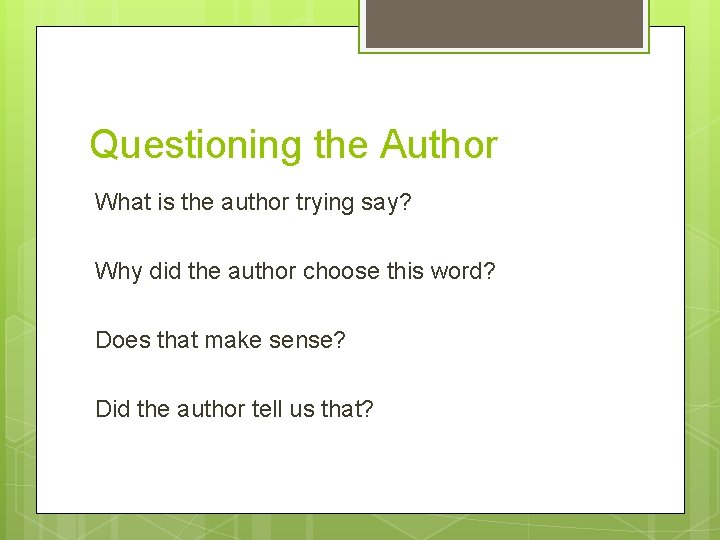 Questioning the Author

What is the author trying say?

Why did the author choose this word?

Does that make sense?

Did the author tell us that?